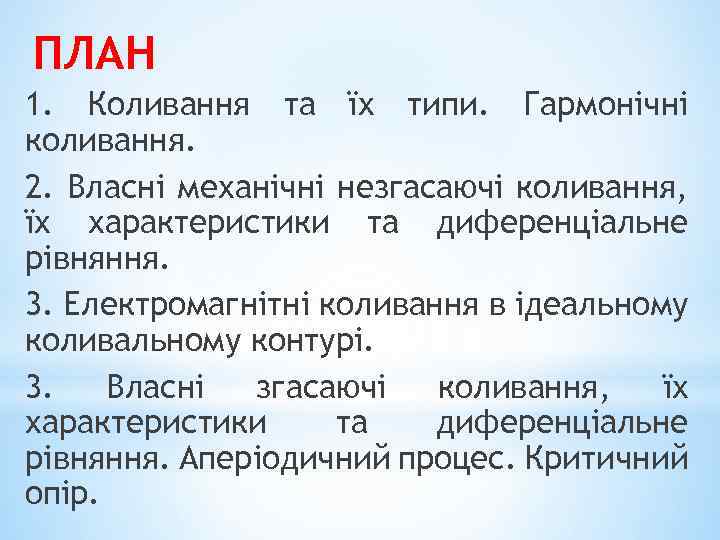 ПЛАН

1. Коливання та їх типи. Гармонічні коливання.

2. Власні механічні незгасаючі коливання, їх характеристики та диференціальне рівняння.

3. Електромагнітні коливання в ідеальному коливальному контурі.

3. Власні згасаючі коливання, їх характеристики та диференціальне рівняння. Аперіодичний процес. Критичний опір.